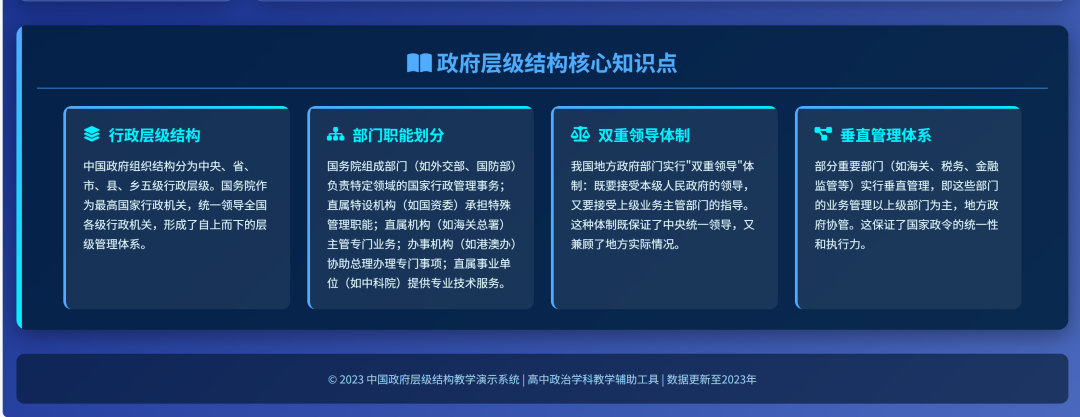 政府层级结构核心知识点

行政层级结构

中国政府组织结构分为中央、省、市、县、乡五级行政层级。国务院作为最高国家行政机关，统一领导全国各级行政机关，形成了自上而下的层级管理体系。

部门职能划分

国务院组成部门（如外交部、国防部）负责特定领域的国家行政管理事务；直属特设机构（如国资委）承担特殊管理职能；直属机构（如海关总署）主管专门业务；办事机构（如港澳办）协助总理办理专门事项；直属事业单位（如中科院）提供专业技术服务。

双重领导体制

我国地方政府部门实行"双重领导"体制：既要接受本级人民政府的领导，又要接受上级业务主管部门的指导。这种体制既保证了中央统一领导，又兼顾了地方实际情况。

垂直管理体系

部分重要部门（如海关、税务、金融监管等）实行垂直管理，即这些部门的业务管理以上级部门为主，地方政府协管。这保证了国家政令的统一性和执行力。

© 2023 中国政府层级结构教学演示系统 | 高中政治学科教学辅助工具 | 数据更新至2023年